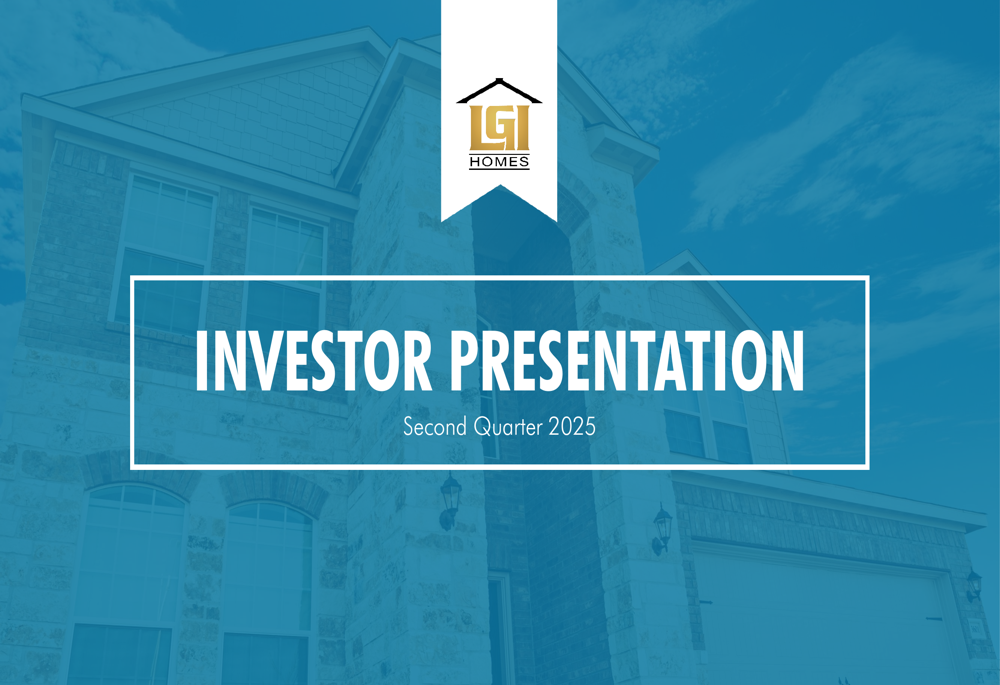 LGI
HOMES

INVESTOR PRESENTATION

Second Quarter 2025